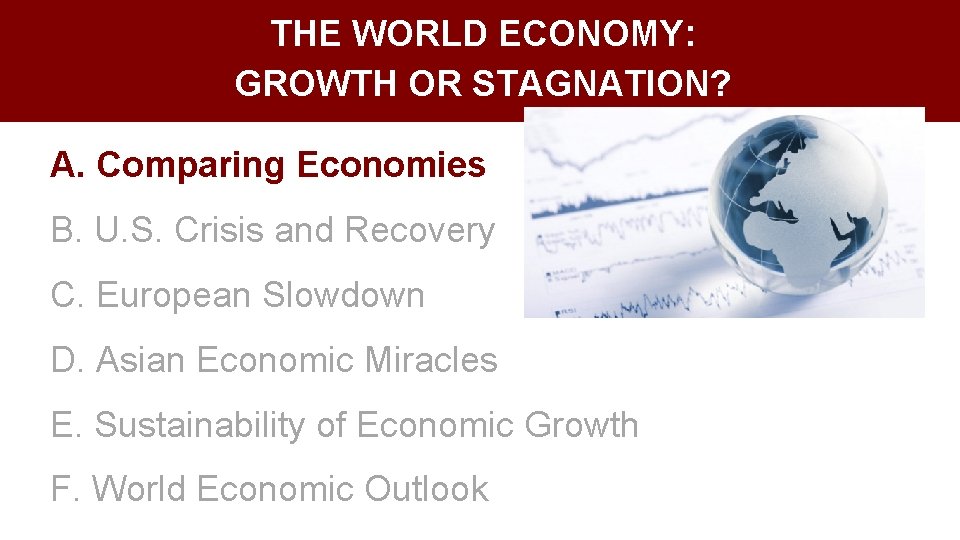 THE WORLD ECONOMY:
GROWTH OR STAGNATION?

A. Comparing Economies

B. U.S. Crisis and Recovery

C. European Slowdown

D. Asian Economic Miracles

E. Sustainability of Economic Growth

F. World Economic Outlook